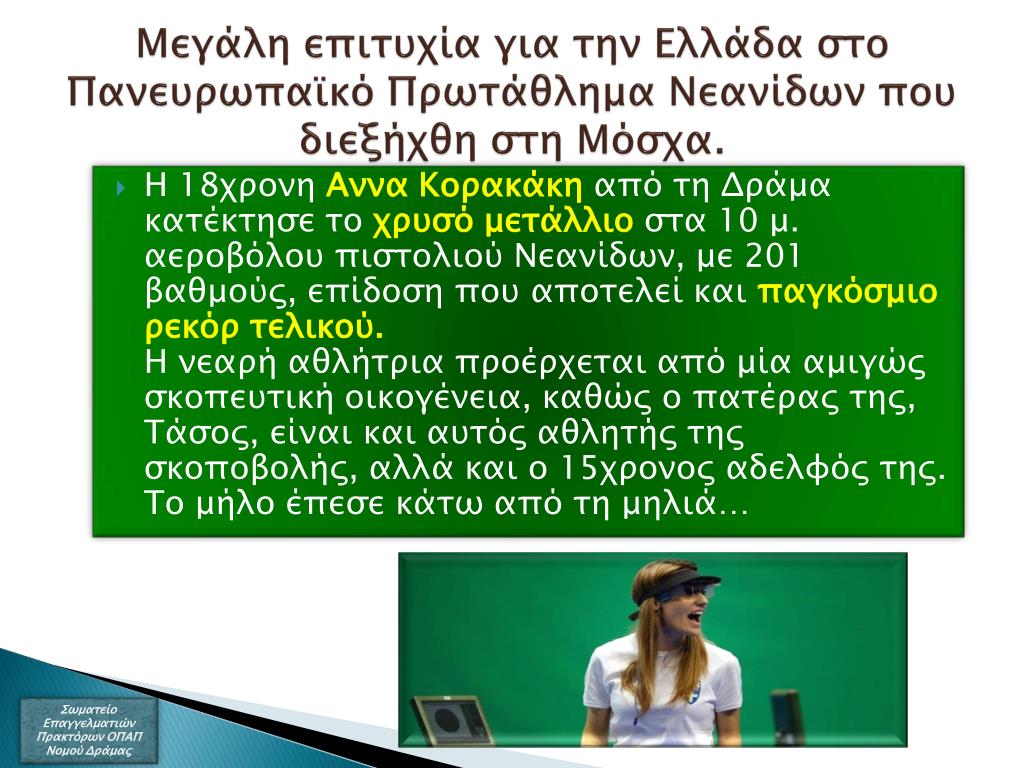 Μεγάλη επιτυχία για την Ελλάδα στο Πανευρωπαϊκό Πρωτάθλημα Νεανίδων που διεξήχθη στη Μόσχα.

Η 18χρονη Αννα Κορακάκη από τη Δράμα κατέκτησε το χρυσό μετάλλιο στα 10 μ. αεροβόλου πιστολιού Νεανίδων, με 201 βαθμούς, επίδοση που αποτελεί και παγκόσμιο ρεκόρ τελικού.
Η νεαρή αθλήτρια προέρχεται από μία αμιγώς σκοπευτική οικογένεια, καθώς ο πατέρας της, Τάσος, είναι και αυτός αθλητής της σκοποβολής, αλλά και ο 15χρονος αδελφός της. Το μήλο έπεσε κάτω από τη μηλιά…

Σωματείο Επαγγελματιών Πρακτόρων ΟΠΑΠ Νομού Δράμας